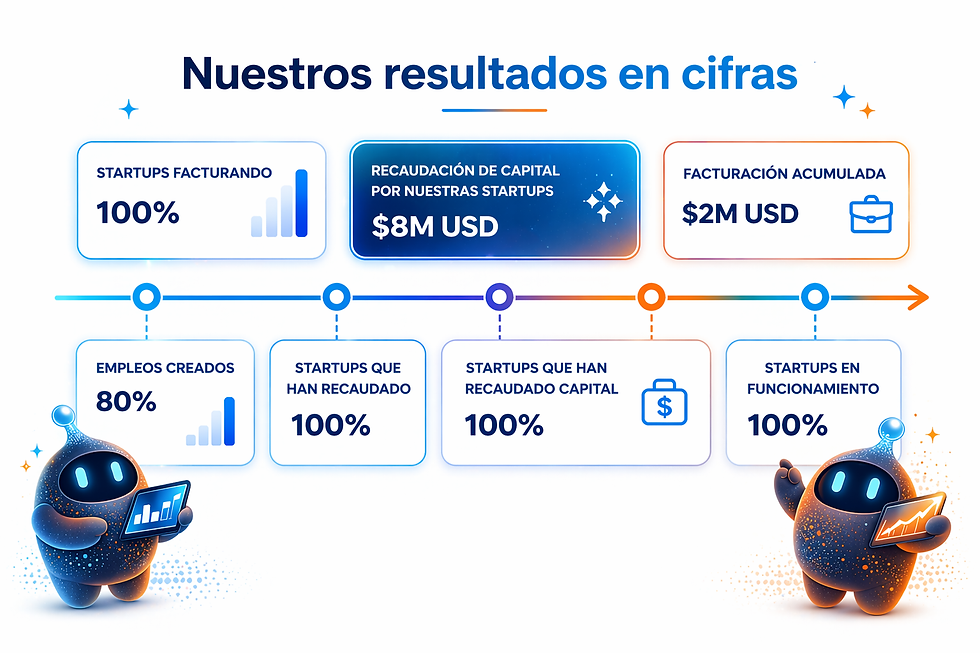 Nuestros resultados en cifras

STARTUPS FACTURANDO
100%

RECAUDACIÓN DE CAPITAL POR NUESTRAS STARTUPS
$8M USD

FACTURACIÓN ACUMULADA
$2M USD

EMPLEOS CREADOS
80%

STARTUPS QUE HAN RECAUDADO
100%

STARTUPS QUE HAN RECAUDADO CAPITAL
100%

STARTUPS EN FUNCIONAMIENTO
100%